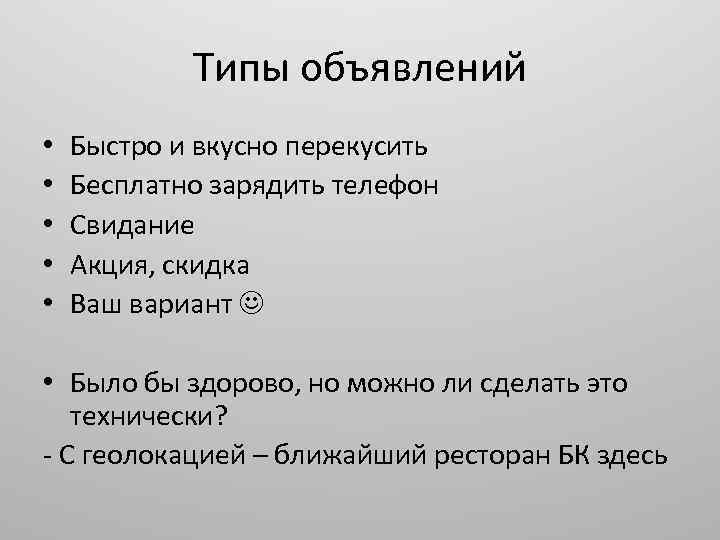 Типы объявлений

• Быстро и вкусно перекусить
• Бесплатно зарядить телефон
• Свидание
• Акция, скидка
• Ваш вариант ☺

• Было бы здорово, но можно ли сделать это технически?

- С геолокацией – ближайший ресторан БК здесь